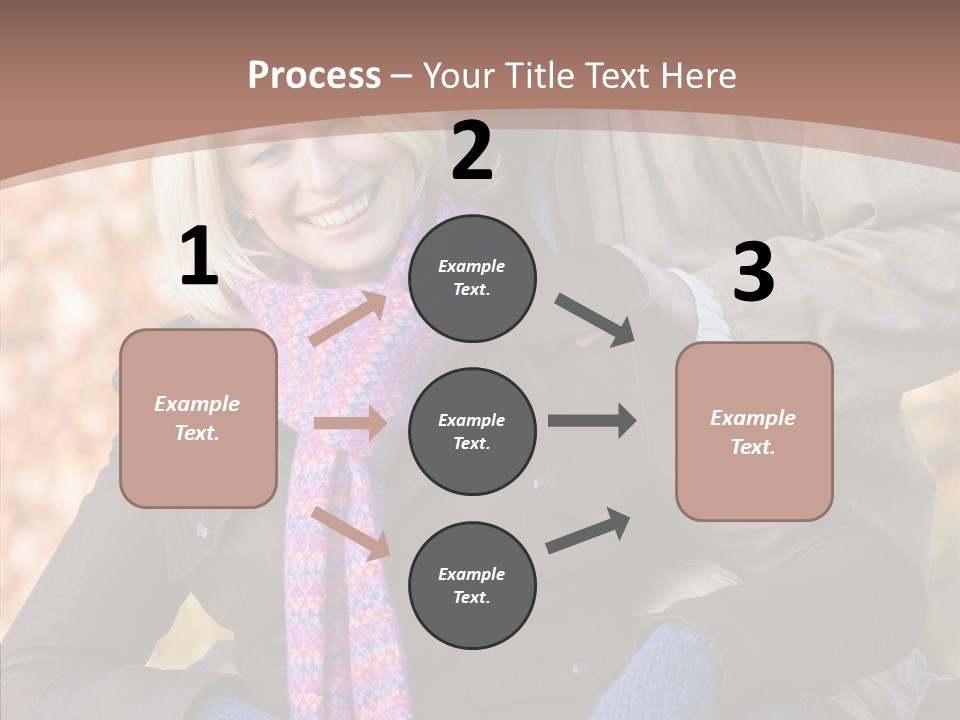 Process – Your Title Text Here

1

Example Text.

2

Example Text.

Example Text.

Example Text.

3

Example Text.